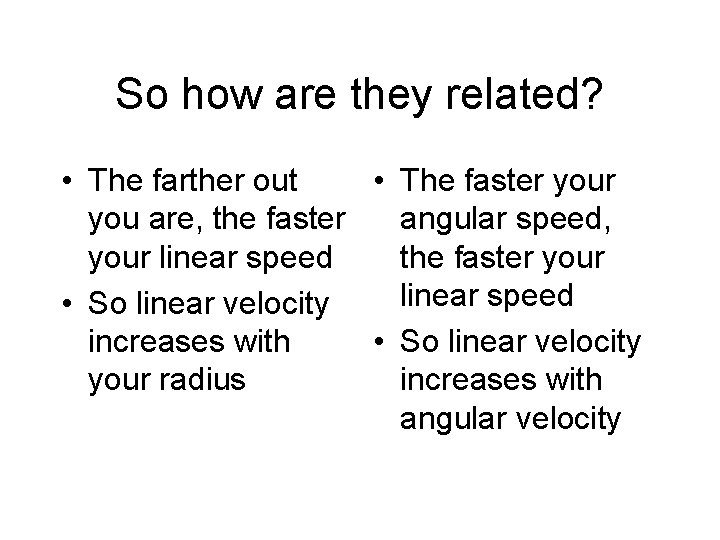 So how are they related?

• The farther out you are, the faster your linear speed
• So linear velocity increases with your radius

• The faster your angular speed, the faster your linear speed
• So linear velocity increases with angular velocity